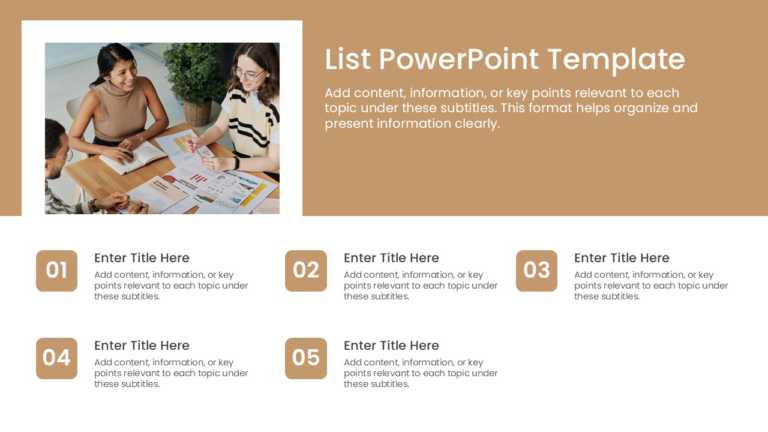 List PowerPoint Template

Add content, information, or key points relevant to each topic under these subtitles. This format helps organize and present information clearly.

01
Enter Title Here
Add content, information, or key points relevant to each topic under these subtitles.

02
Enter Title Here
Add content, information, or key points relevant to each topic under these subtitles.

03
Enter Title Here
Add content, information, or key points relevant to each topic under these subtitles.

04
Enter Title Here
Add content, information, or key points relevant to each topic under these subtitles.

05
Enter Title Here
Add content, information, or key points relevant to each topic under these subtitles.